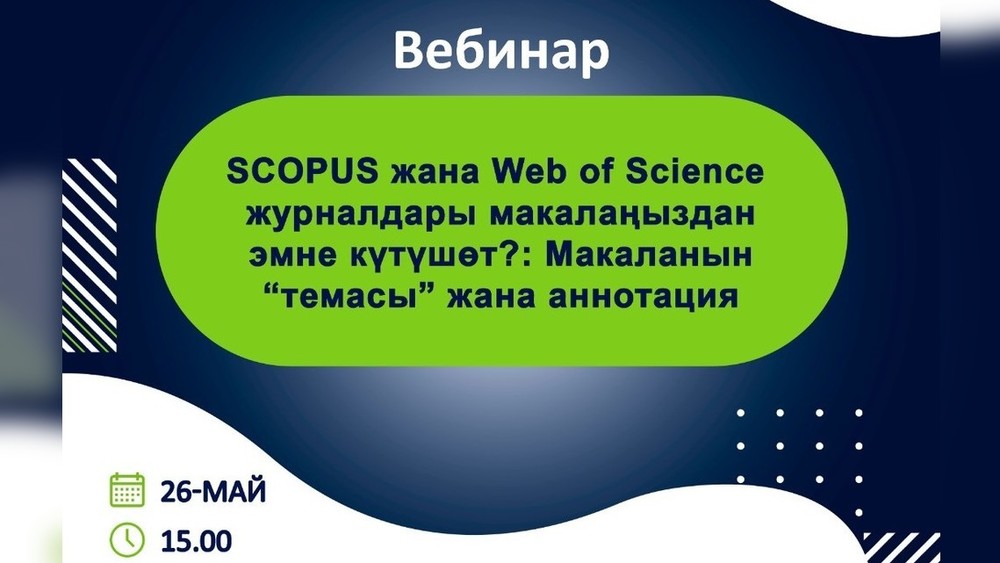 Вебинар

SCOPUS жана Web of Science журналдары макалаңыздан эмне күтүшөт?: Макаланын “темасы” жана аннотация

26-МАЙ

15.00